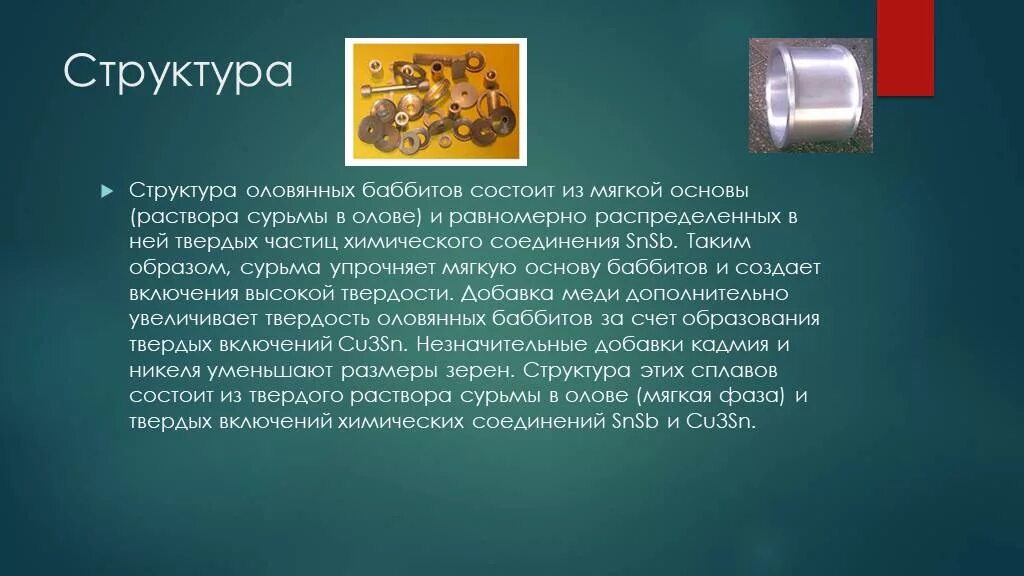 Структура

Структура оловянных баббитов состоит из мягкой основы (раствора сурьмы в олове) и равномерно распределенных в ней твердых частиц химического соединения SnSb. Таким образом, сурьма упрочняет мягкую основу баббитов и создает включения высокой твердости. Добавка меди дополнительно увеличивает твердость оловянных баббитов за счет образования твердых включений Cu3Sn. Незначительные добавки кадмия и никеля уменьшают размеры зерен. Структура этих сплавов состоит из твердого раствора сурьмы в олове (мягкая фаза) и твердых включений химических соединений SnSb и Cu3Sn.